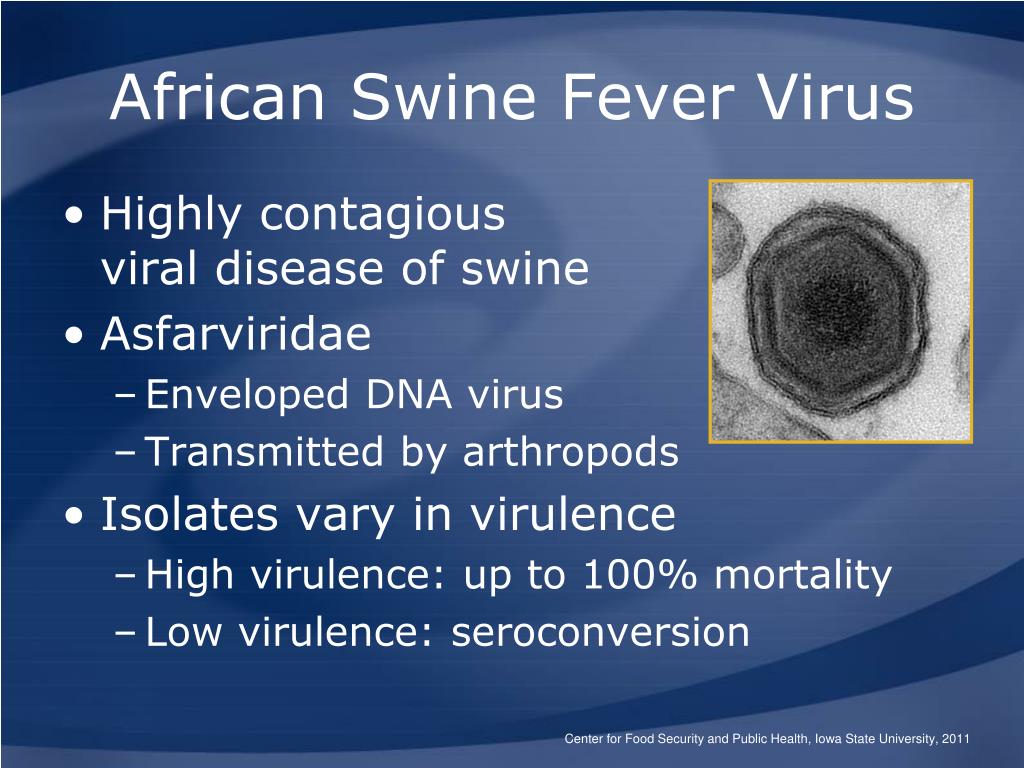 African Swine Fever Virus

• Highly contagious viral disease of swine
• Asfarviridae
– Enveloped DNA virus
– Transmitted by arthropods
• Isolates vary in virulence
– High virulence: up to 100% mortality
– Low virulence: seroconversion

Center for Food Security and Public Health, Iowa State University, 2011